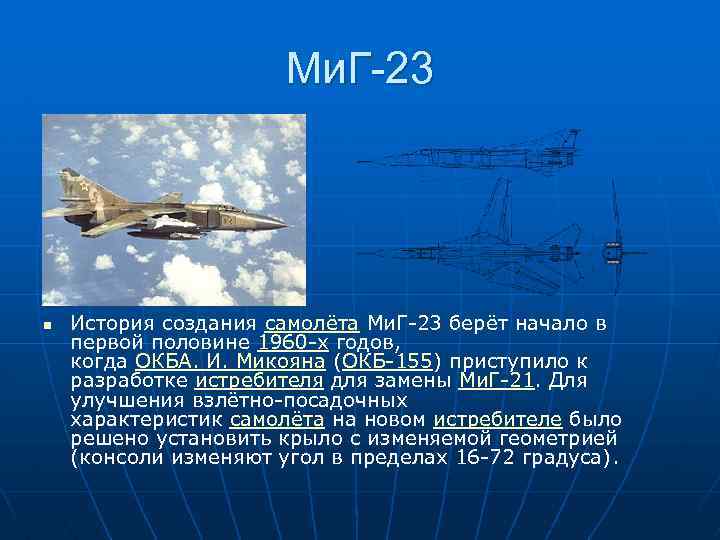 МиГ-23

История создания самолёта МиГ-23 берёт начало в первой половине 1960-х годов, когда ОКБА. И. Микояна (ОКБ-155) приступило к разработке истребителя для замены МиГ-21. Для улучшения взлётно-посадочных характеристик самолёта на новом истребителе было решено установить крыло с изменяемой геометрией (консоли изменяют угол в пределах 16-72 градуса).